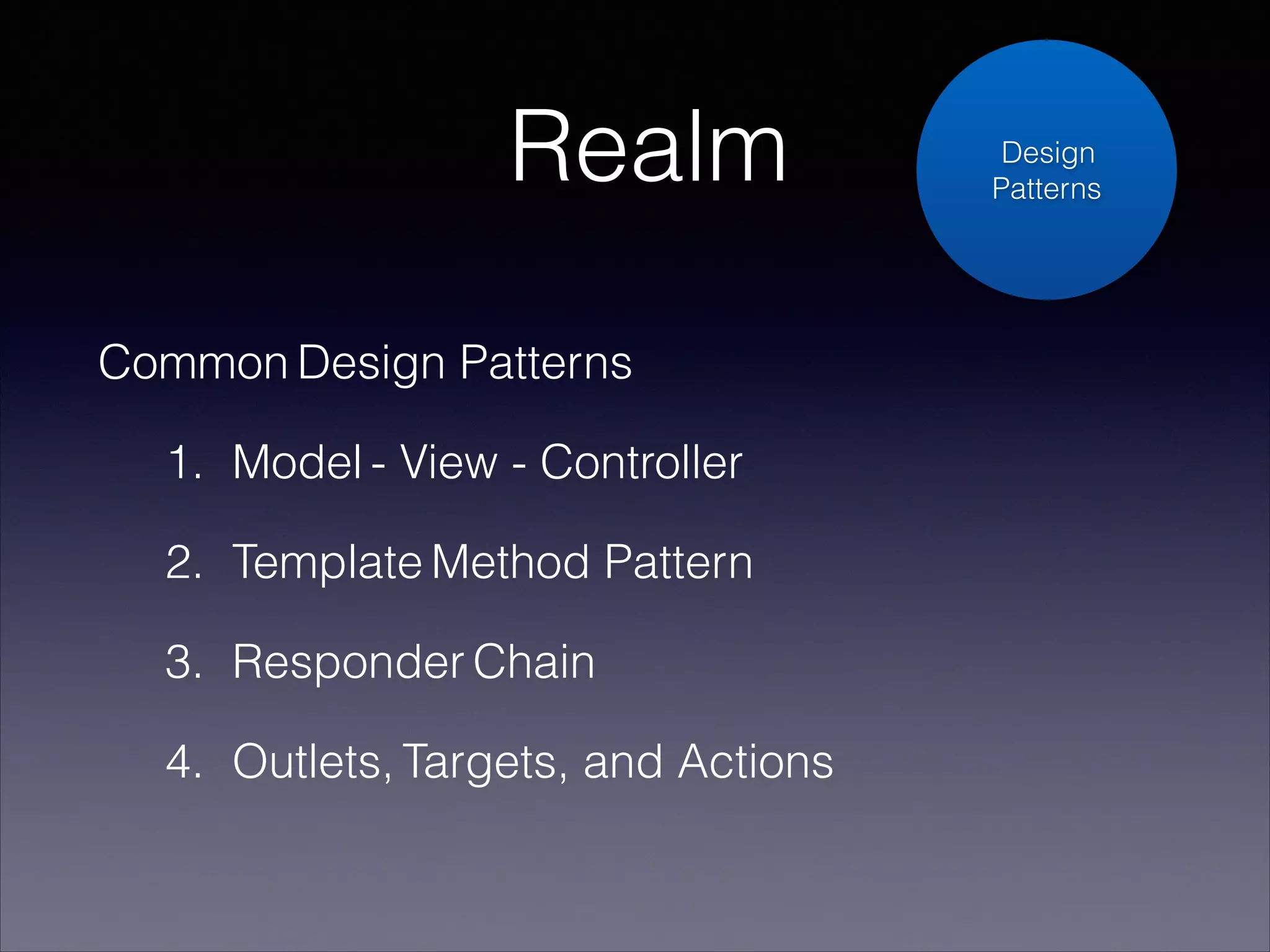 Realm

Design Patterns

Common Design Patterns

1. Model - View - Controller

2. Template Method Pattern

3. Responder Chain

4. Outlets, Targets, and Actions